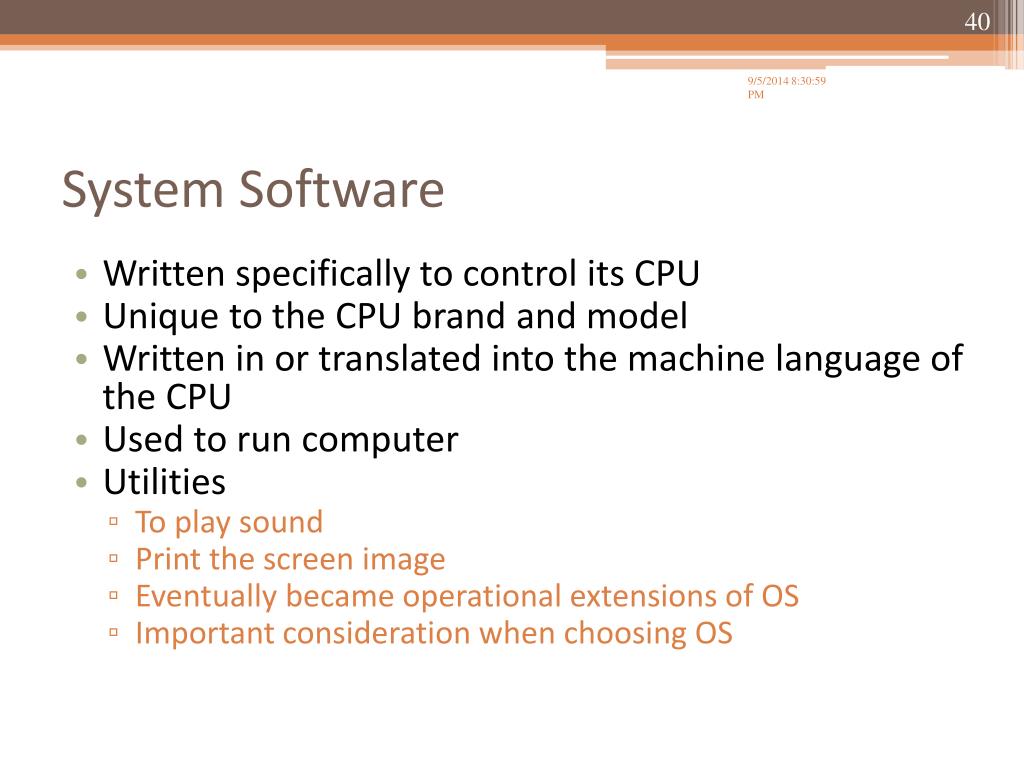 40

9/5/2014 8:30:59 PM

System Software

• Written specifically to control its CPU
• Unique to the CPU brand and model
• Written in or translated into the machine language of the CPU
• Used to run computer
• Utilities
▫ To play sound
▫ Print the screen image
▫ Eventually became operational extensions of OS
▫ Important consideration when choosing OS